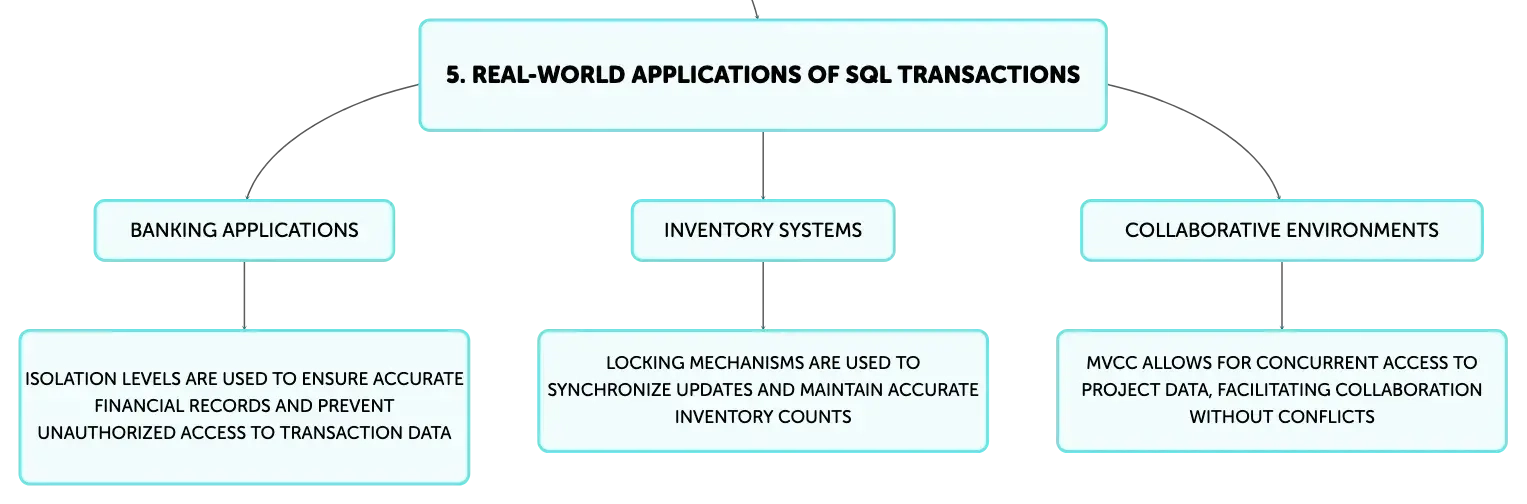 5. REAL-WORLD APPLICATIONS OF SQL TRANSACTIONS

BANKING APPLICATIONS

ISOLATION LEVELS ARE USED TO ENSURE ACCURATE FINANCIAL RECORDS AND PREVENT UNAUTHORIZED ACCESS TO TRANSACTION DATA

INVENTORY SYSTEMS

LOCKING MECHANISMS ARE USED TO SYNCHRONIZE UPDATES AND MAINTAIN ACCURATE INVENTORY COUNTS

COLLABORATIVE ENVIRONMENTS

MVCC ALLOWS FOR CONCURRENT ACCESS TO PROJECT DATA, FACILITATING COLLABORATION WITHOUT CONFLICTS